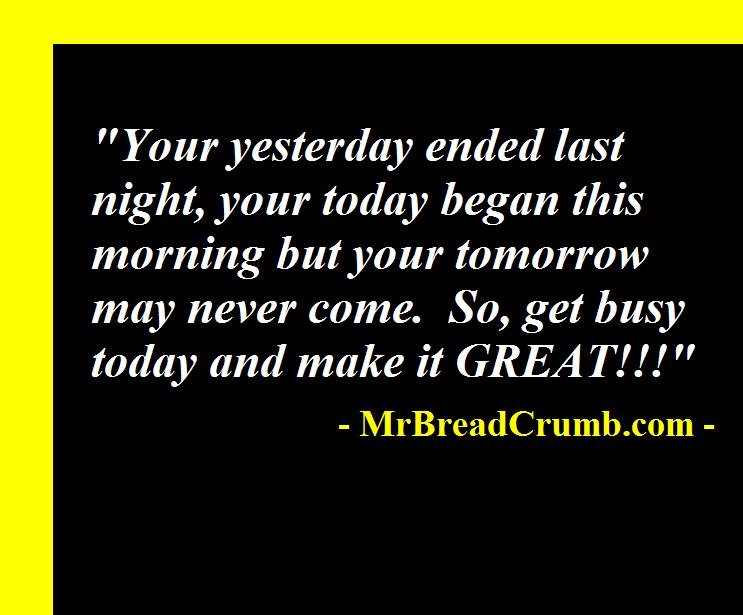 "Your yesterday ended last night, your today began this morning but your tomorrow may never come.  So, get busy today and make it GREAT!!!"

- MrBreadCrumb.com -